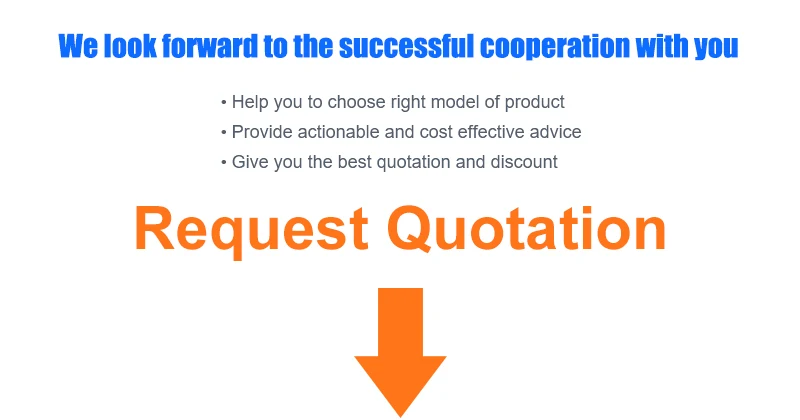 We look forward to the successful cooperation with you

• Help you to choose right model of product
• Provide actionable and cost effective advice
• Give you the best quotation and discount

Request Quotation